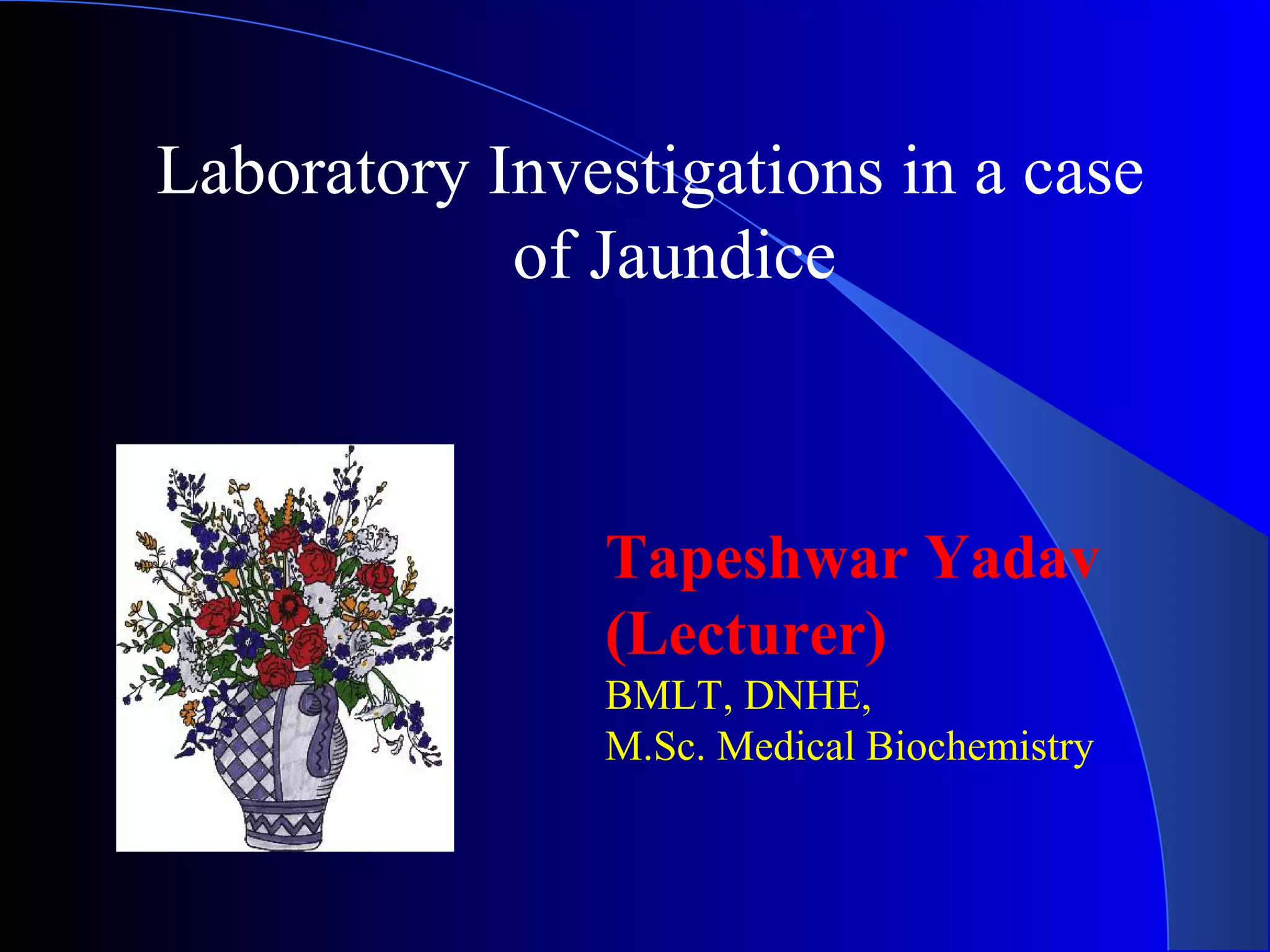 Laboratory Investigations in a case of Jaundice

Tapeshwar Yadav (Lecturer)
BMLT, DNHE,
M.Sc. Medical Biochemistry